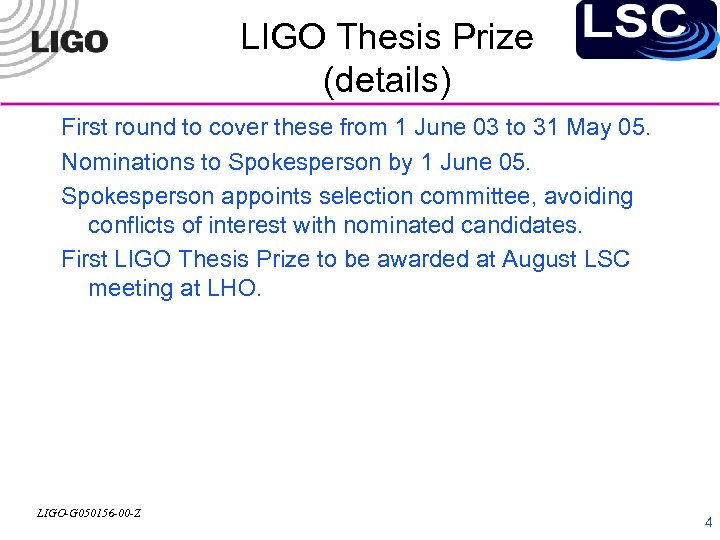 LIGO

LIGO Thesis Prize (details)

LSC

First round to cover these from 1 June 03 to 31 May 05.

Nominations to Spokesperson by 1 June 05.

Spokesperson appoints selection committee, avoiding conflicts of interest with nominated candidates.

First LIGO Thesis Prize to be awarded at August LSC meeting at LHO.

LIGO-G050156-00-Z

4